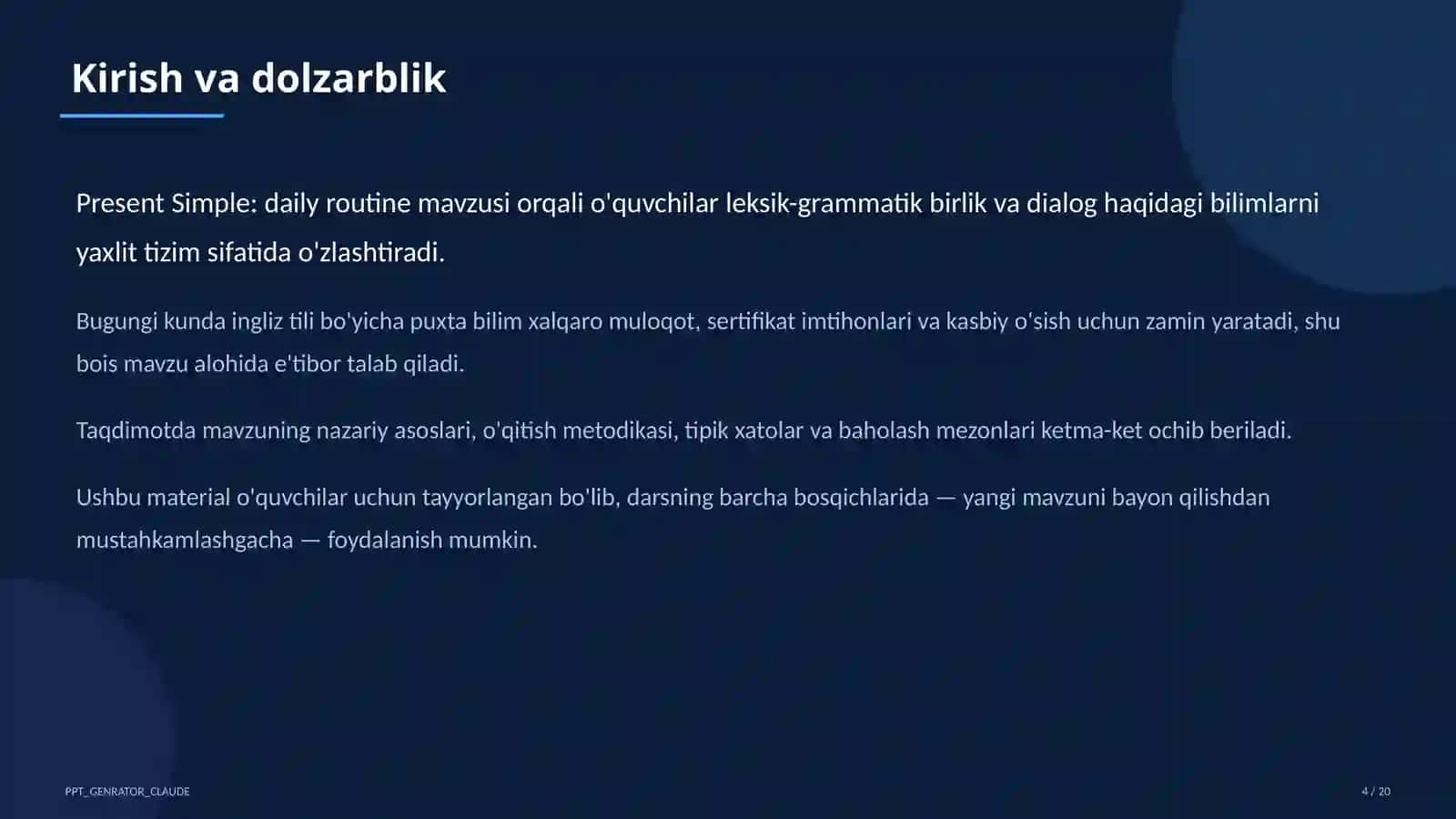 Kirish va dolzarblik

Present Simple: daily routine mavzusi orqali o'quvchilar leksik-grammatik birlik va dialog haqidagi bilimlarni yaxlit tizim sifatida o'zlashtiradi.

Bugungi kunda ingliz tili bo'yicha puxta bilim xalqaro muloqot, sertifikat imtihonlari va kasbiy o'sish uchun zamin yaratadi, shu bois mavzu alohida e'tibor talab qiladi.

Taqdimotda mavzuning nazariy asoslari, o'qitish metodikasi, tipik xatolar va baholash mezonlari ketma-ket ochib beriladi.

Ushbu material o'quvchilar uchun tayyorlangan bo'lib, darsning barcha bosqichlarida — yangi mavzuni bayon qilishdan mustahkamlashgacha — foydalanish mumkin.

PPT_GENRATOR_CLAUDE

4 / 20